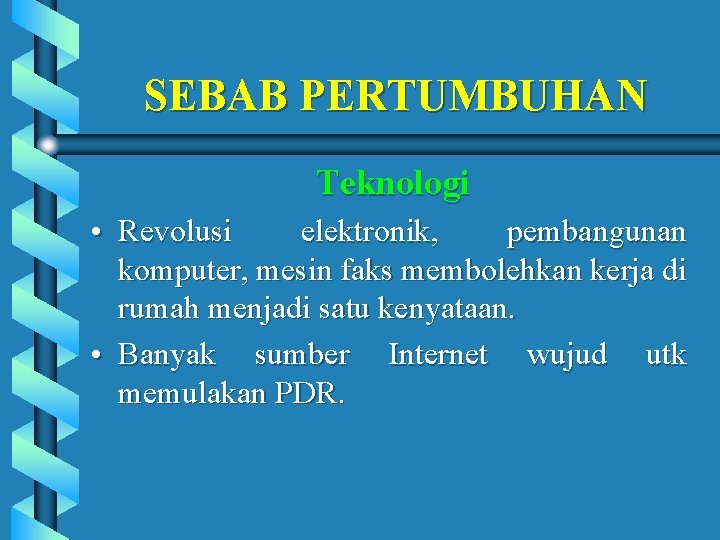 SEBAB PERTUMBUHAN

Teknologi

• Revolusi elektronik, pembangunan komputer, mesin faks membolehkan kerja di rumah menjadi satu kenyataan.

• Banyak sumber Internet wujud utk memulakan PDR.